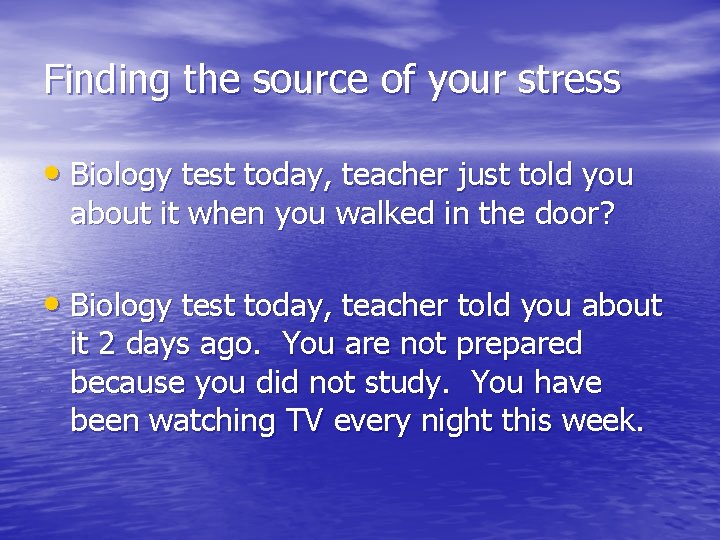 Finding the source of your stress

• Biology test today, teacher just told you about it when you walked in the door?

• Biology test today, teacher told you about it 2 days ago. You are not prepared because you did not study. You have been watching TV every night this week.